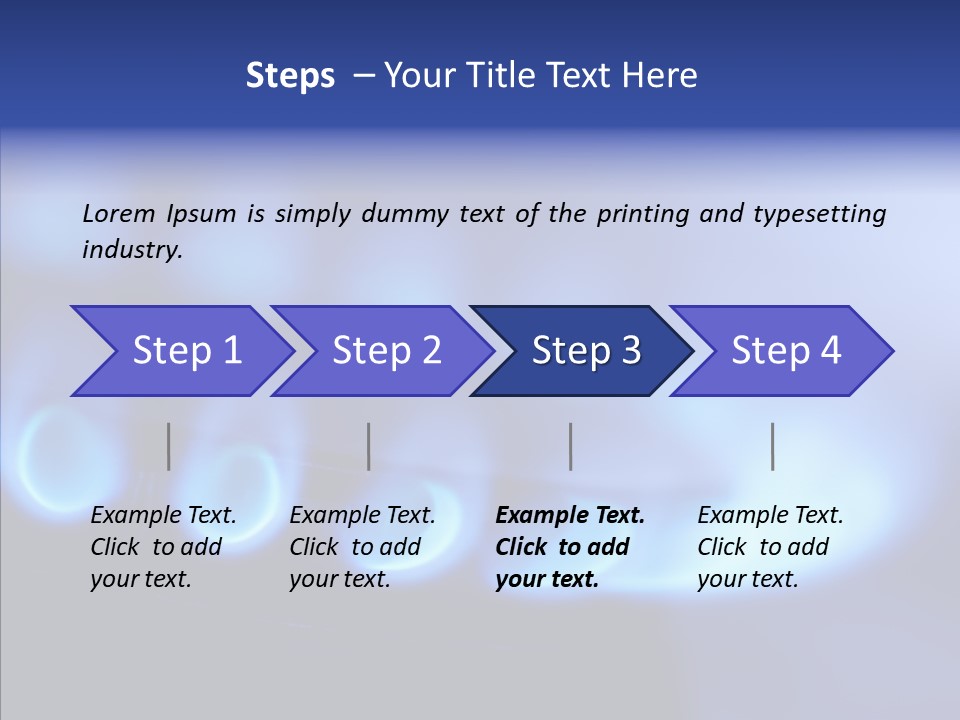 Steps – Your Title Text Here

Lorem Ipsum is simply dummy text of the printing and typesetting industry.

Step 1

Step 2

Step 3

Step 4

Example Text. Click to add your text.

Example Text. Click to add your text.

Example Text. Click to add your text.

Example Text. Click to add your text.